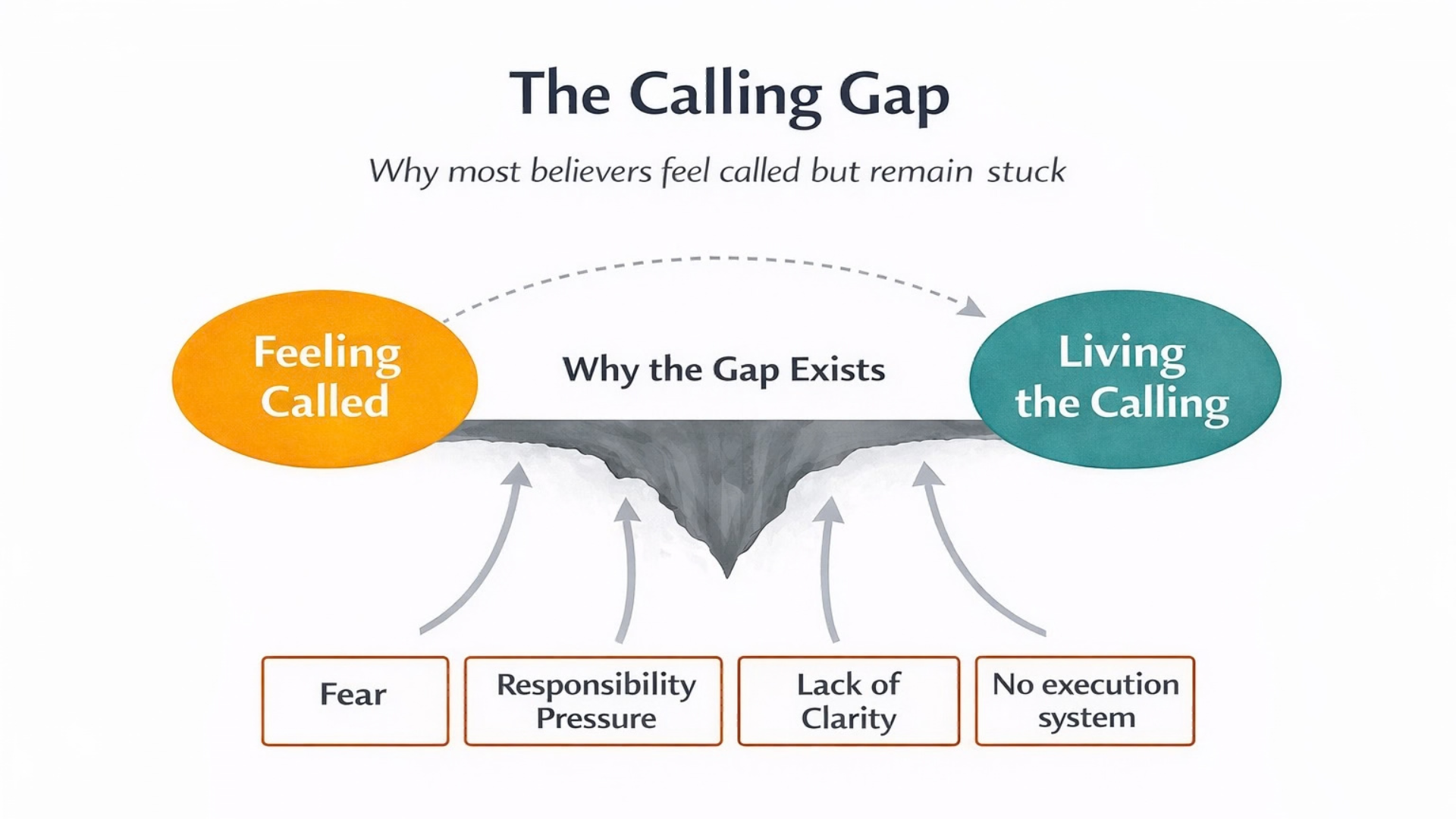 The Calling Gap

Why most believers feel called but remain stuck

Feeling Called

Why the Gap Exists

Living the Calling

Fear

Responsibility Pressure

Lack of Clarity

No execution system